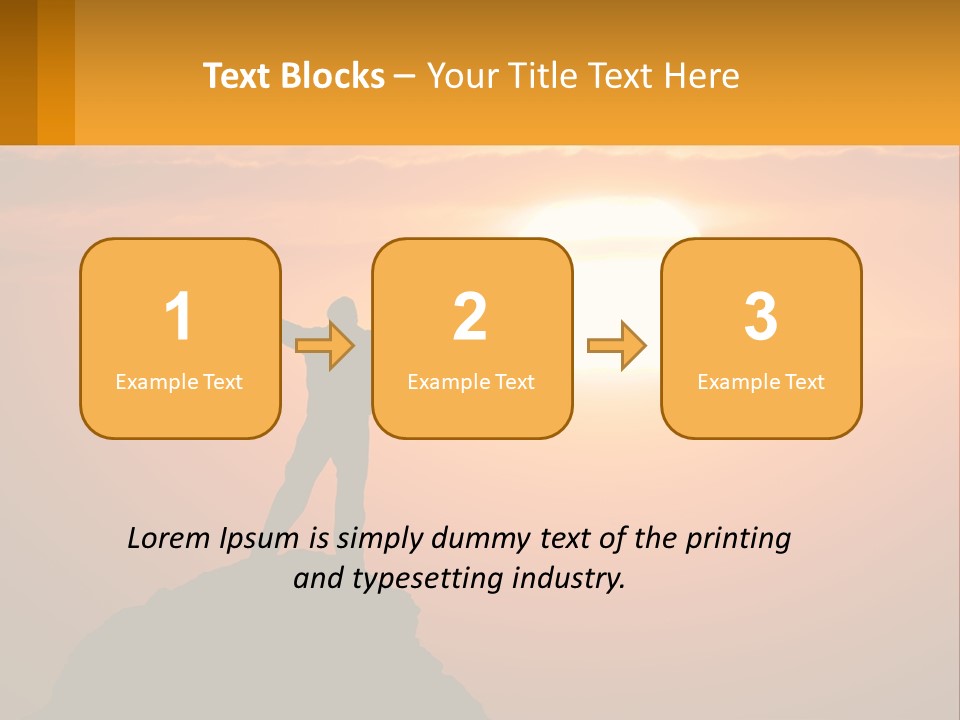 Text Blocks – Your Title Text Here

1
Example Text

2
Example Text

3
Example Text

Lorem Ipsum is simply dummy text of the printing and typesetting industry.